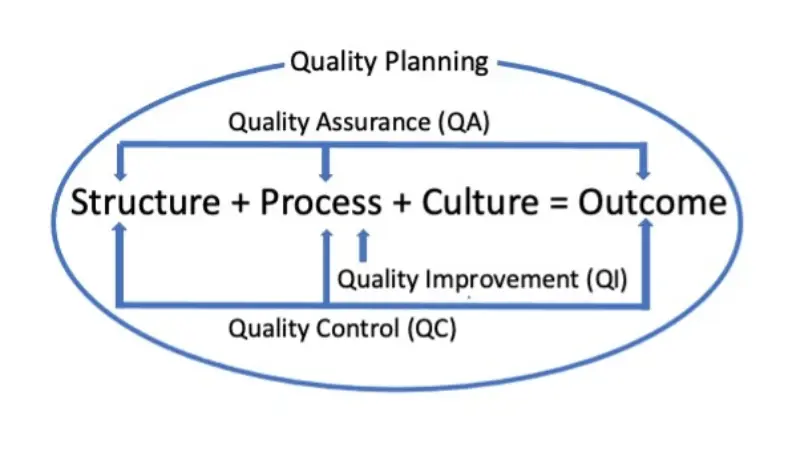 Quality Planning

Quality Assurance (QA)

Structure + Process + Culture = Outcome

Quality Improvement (QI)

Quality Control (QC)